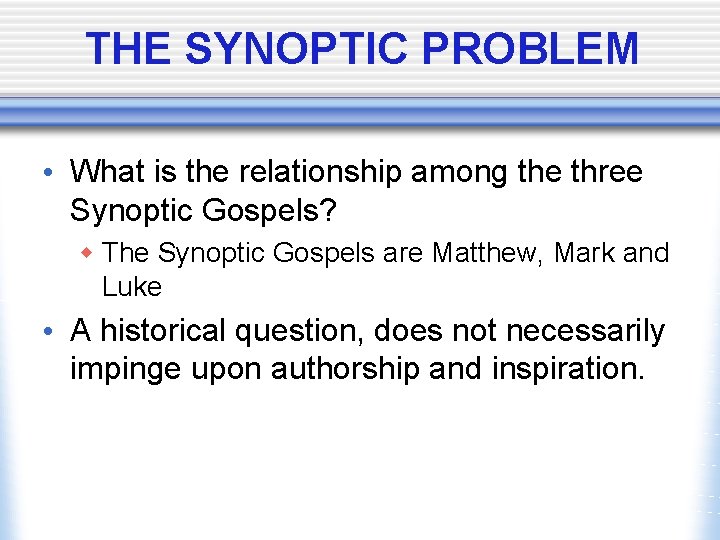 THE SYNOPTIC PROBLEM

• What is the relationship among the three Synoptic Gospels?

◆ The Synoptic Gospels are Matthew, Mark and Luke

• A historical question, does not necessarily impinge upon authorship and inspiration.